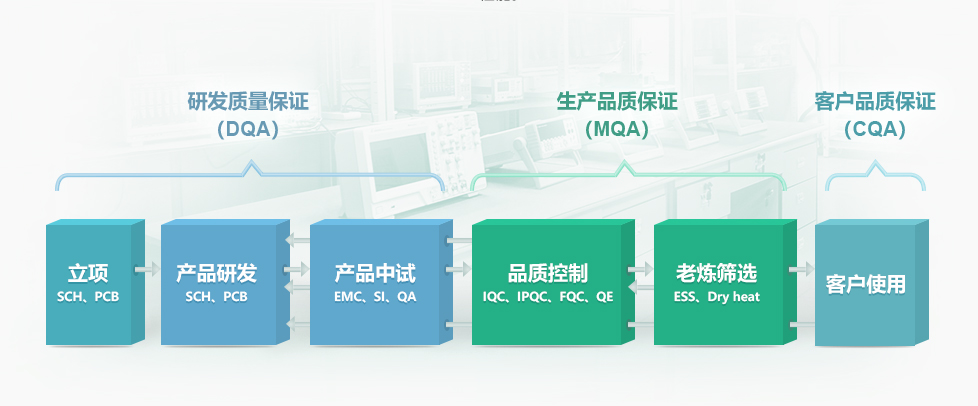 研发质量保证
（DQA）

生产品质保证
（MQA）

客户品质保证
（CQA）

立项
SCH、PCB

产品研发
SCH、PCB

产品中试
EMC、SI、QA

品质控制
IQC、IPQC、FQC、QE

老炼筛选
ESS、Dry heat

客户使用